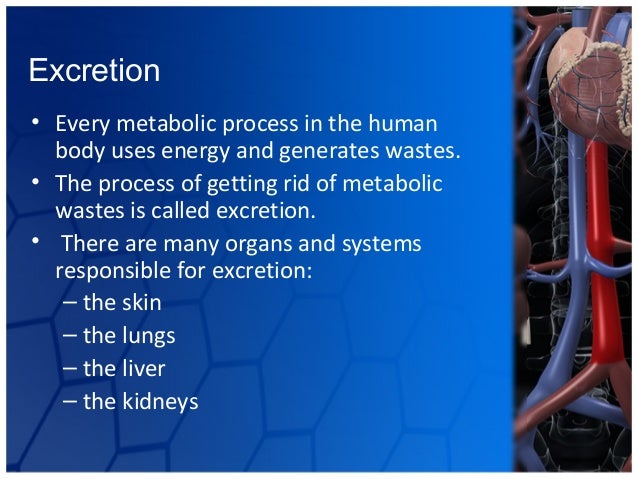 Excretion

• Every metabolic process in the human body uses energy and generates wastes.
• The process of getting rid of metabolic wastes is called excretion.
• There are many organs and systems responsible for excretion:
– the skin
– the lungs
– the liver
– the kidneys